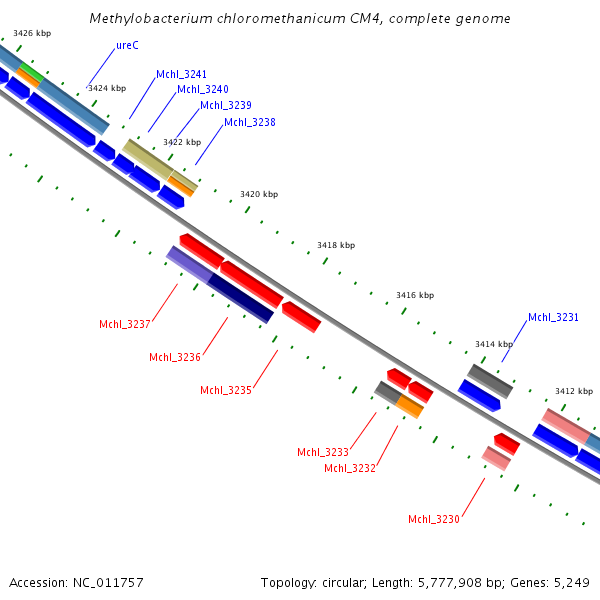 Methylobacterium chloromethanicum CM4, complete genome

3426 kbp

ureC

Mchl_3241

3424 kbp

Mchl_3240

Mchl_3239

Mchl_3238

3422 kbp

3420 kbp

3418 kbp

3416 kbp

Mchl_3231

3414 kbp

3412 kbp

Mchl_3237

Mchl_3236

Mchl_3235

Mchl_3233

Mchl_3232

Mchl_3230

Accession: NC_011757

Topology: circular; Length: 5,777,908 bp; Genes: 5,249